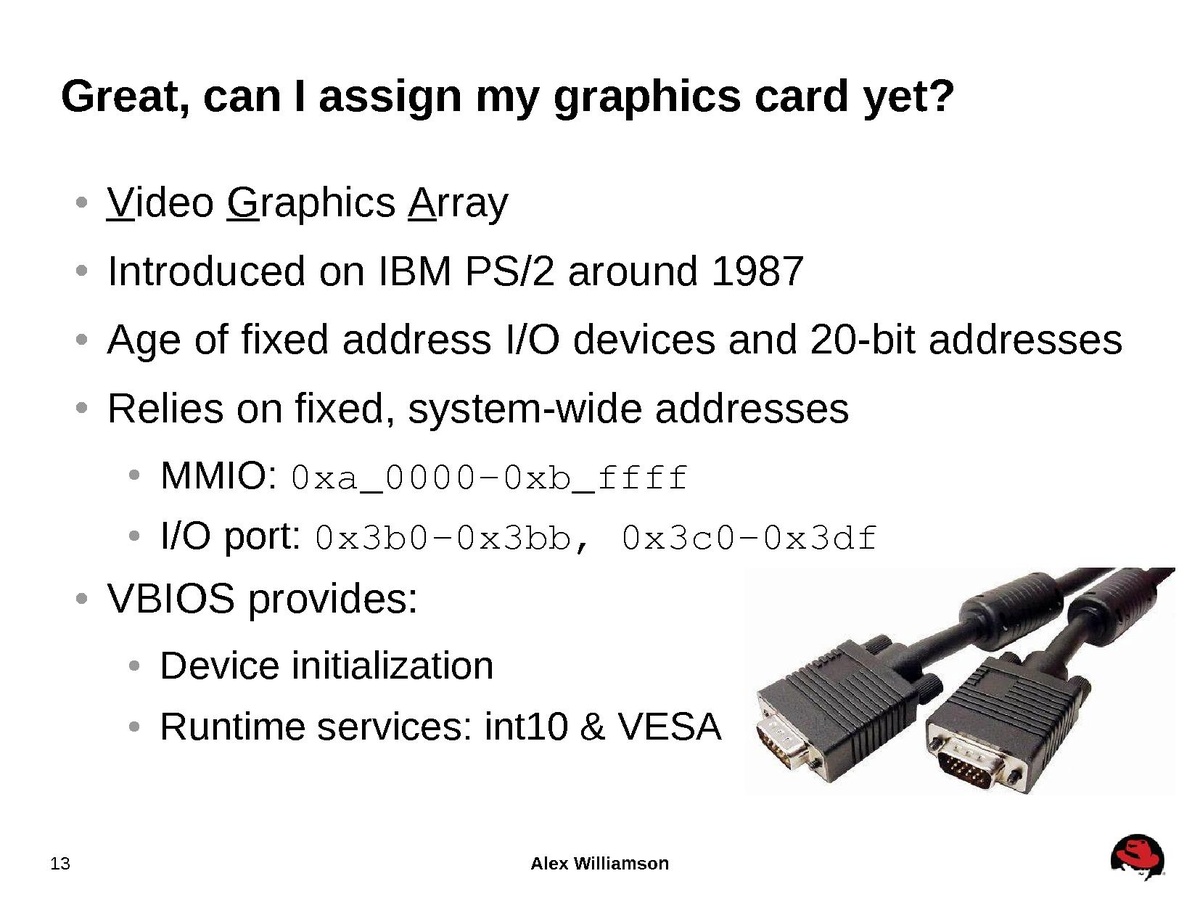 Great, can I assign my graphics card yet?

• Video Graphics Array
• Introduced on IBM PS/2 around 1987
• Age of fixed address I/O devices and 20-bit addresses
• Relies on fixed, system-wide addresses
  • MMIO: 0xa_0000-0xb_ffff
  • I/O port: 0x3b0-0x3bb, 0x3c0-0x3df
• VBIOS provides:
  • Device initialization
  • Runtime services: int10 & VESA

13

Alex Williamson